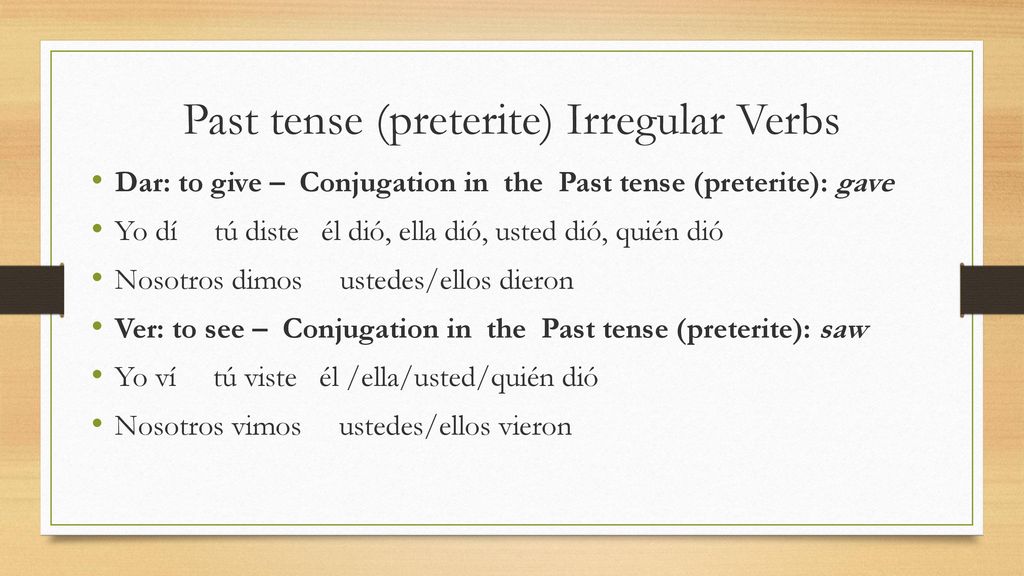 Past tense (preterite) Irregular Verbs

• Dar: to give – Conjugation in the Past tense (preterite): gave
• Yo dí tú diste él dió, ella dió, usted dió, quién dió
• Nosotros dimos ustedes/ellos dieron
• Ver: to see – Conjugation in the Past tense (preterite): saw
• Yo ví tú viste él /ella/usted/quién dió
• Nosotros vimos ustedes/ellos vieron